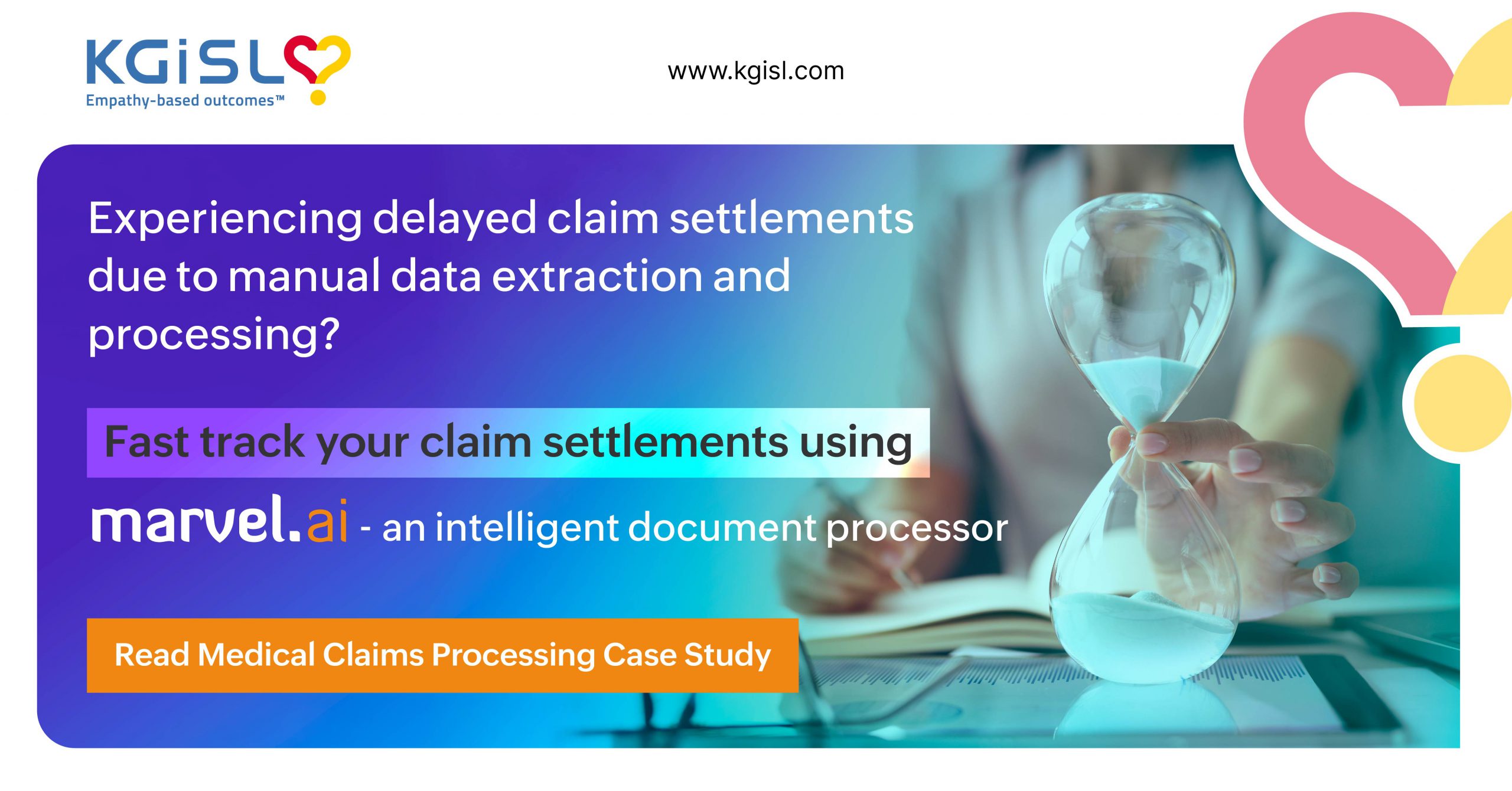 KGiSL
Empathy-based outcomes™

www.kgisl.com

Experiencing delayed claim settlements due to manual data extraction and processing?

Fast track your claim settlements using

marvel.ai - an intelligent document processor

Read Medical Claims Processing Case Study